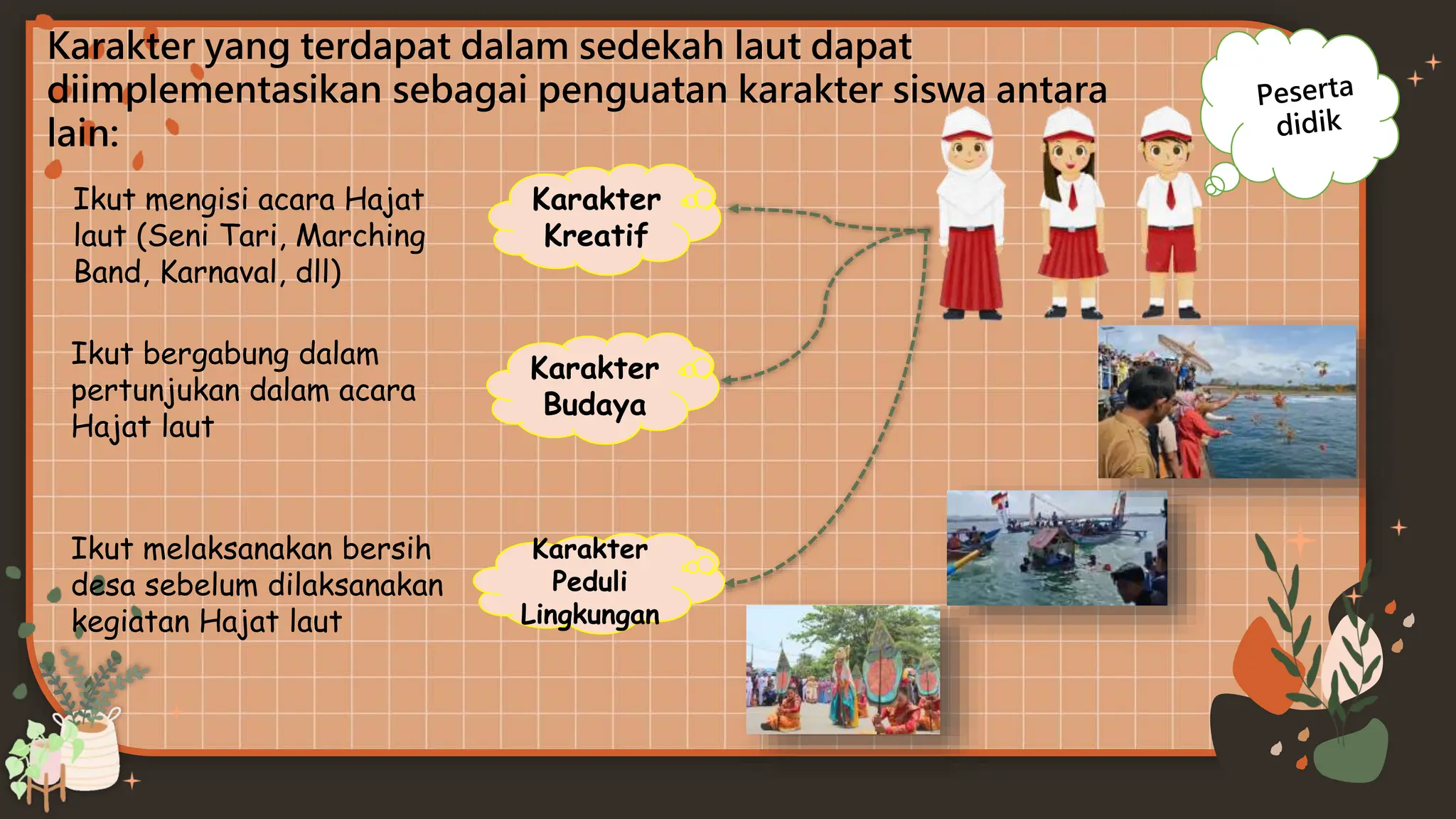 Karakter yang terdapat dalam sedekah laut dapat diimplementasikan sebagai penguatan karakter siswa antara lain:

Peserta didik

Ikut mengisi acara Hajat laut (Seni Tari, Marching Band, Karnaval, dll)

Karakter Kreatif

Ikut bergabung dalam pertunjukan dalam acara Hajat laut

Karakter Budaya

Ikut melaksanakan bersih desa sebelum dilaksanakan kegiatan Hajat laut

Karakter Peduli Lingkungan